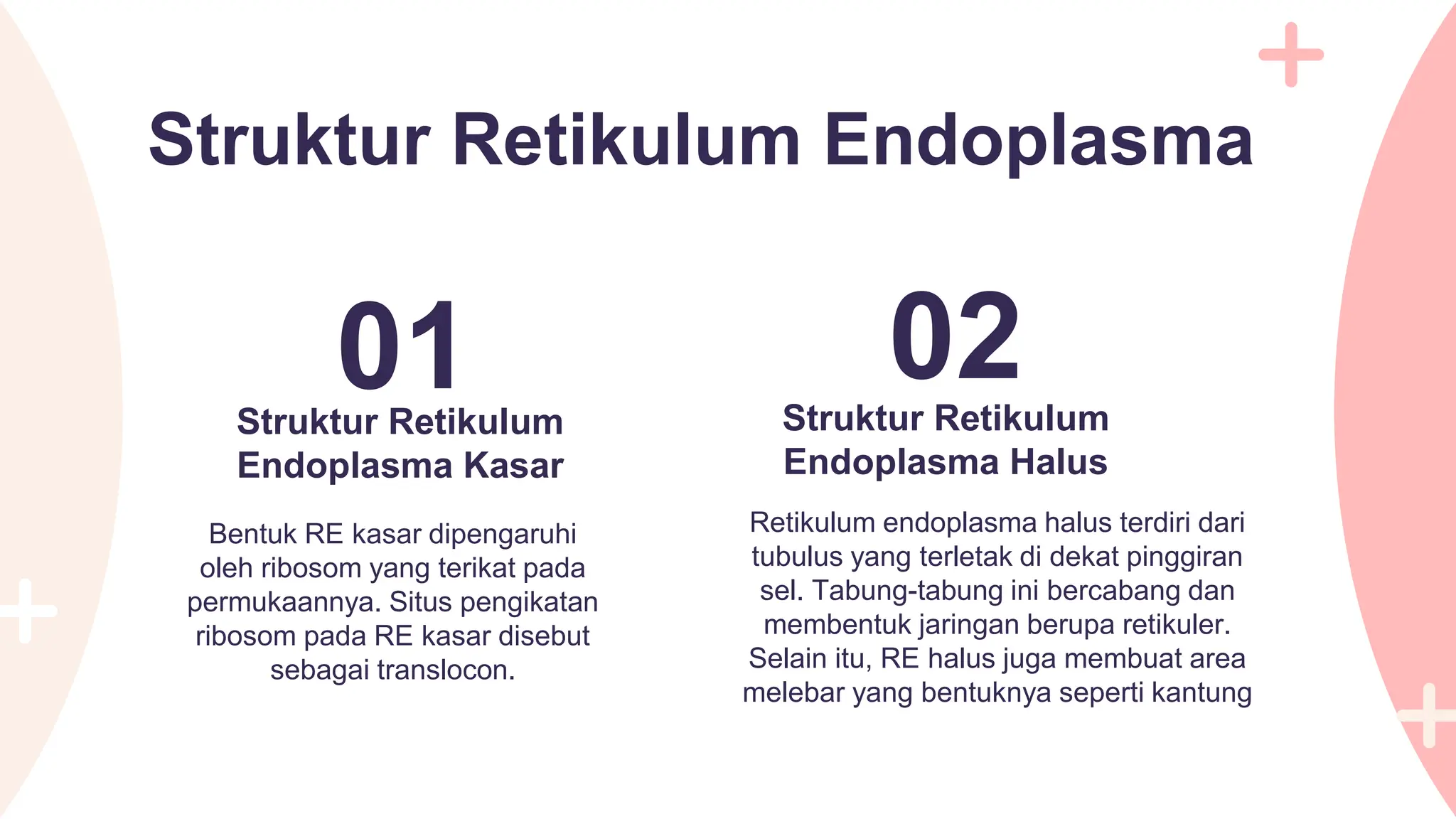 Struktur Retikulum Endoplasma

01

Struktur Retikulum Endoplasma Kasar

Bentuk RE kasar dipengaruhi oleh ribosom yang terikat pada permukaannya. Situs pengikatan ribosom pada RE kasar disebut sebagai translocon.

02

Struktur Retikulum Endoplasma Halus

Retikulum endoplasma halus terdiri dari tubulus yang terletak di dekat pinggiran sel. Tabung-tabung ini bercabang dan membentuk jaringan berupa retikuler. Selain itu, RE halus juga membuat area melebar yang bentuknya seperti kantung